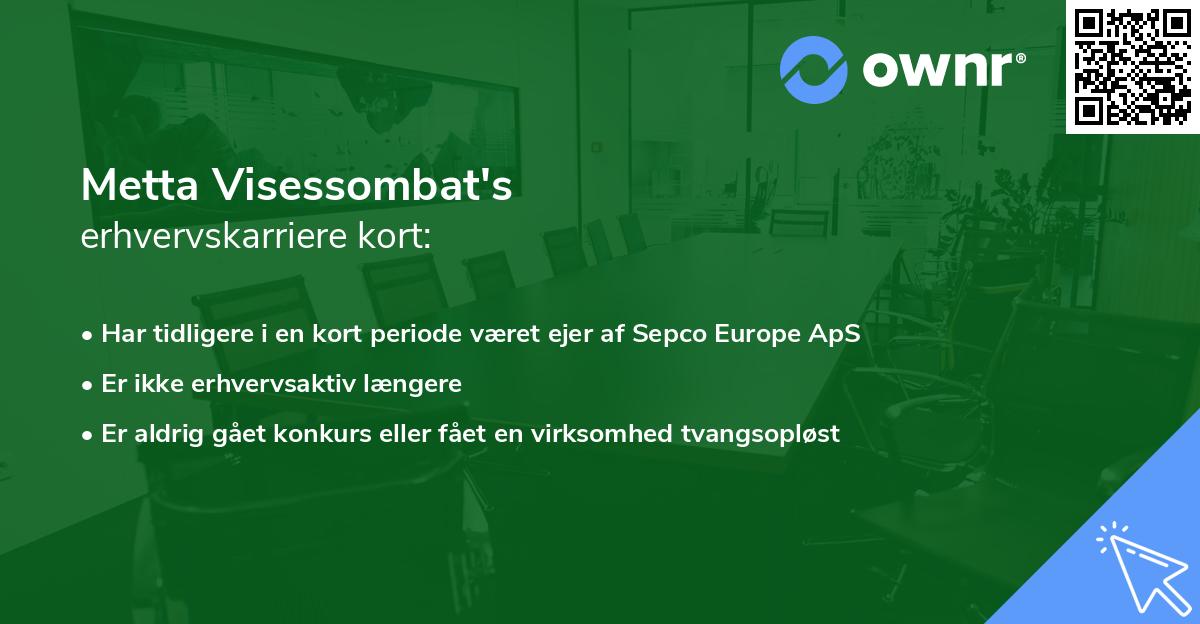 ownr®

Metta Visessombat's
erhvervskarriere kort:

• Har tidligere i en kort periode været ejer af Sepco Europe ApS
• Er ikke erhvervsaktiv længere
• Er aldrig gået konkurs eller fået en virksomhed tvangsopløst